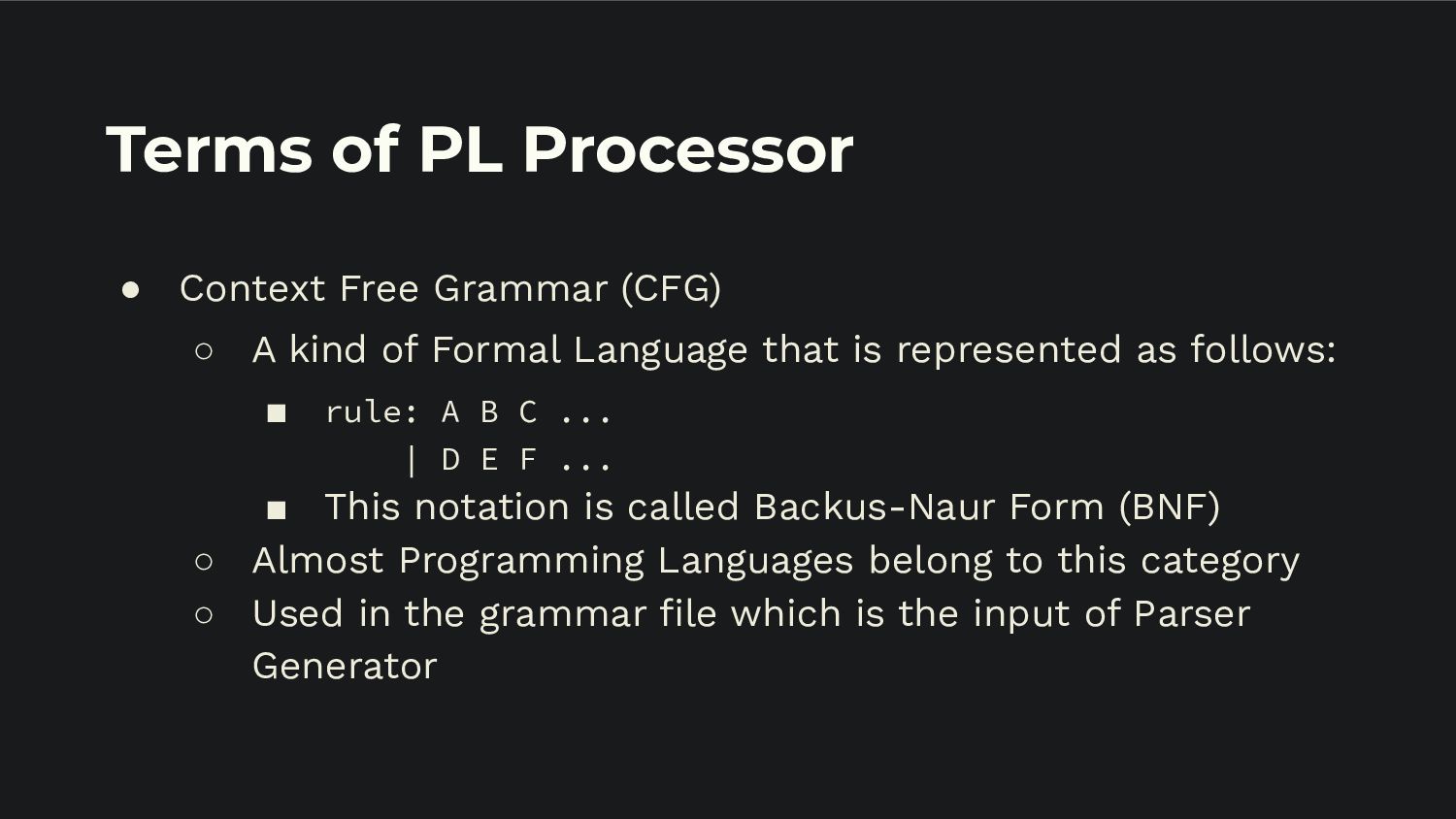 Terms of PL Processor

● Context Free Grammar (CFG)
○ A kind of Formal Language that is represented as follows:
■ rule: A B C ...
| D E F ...
■ This notation is called Backus-Naur Form (BNF)
○ Almost Programming Languages belong to this category
○ Used in the grammar file which is the input of Parser Generator